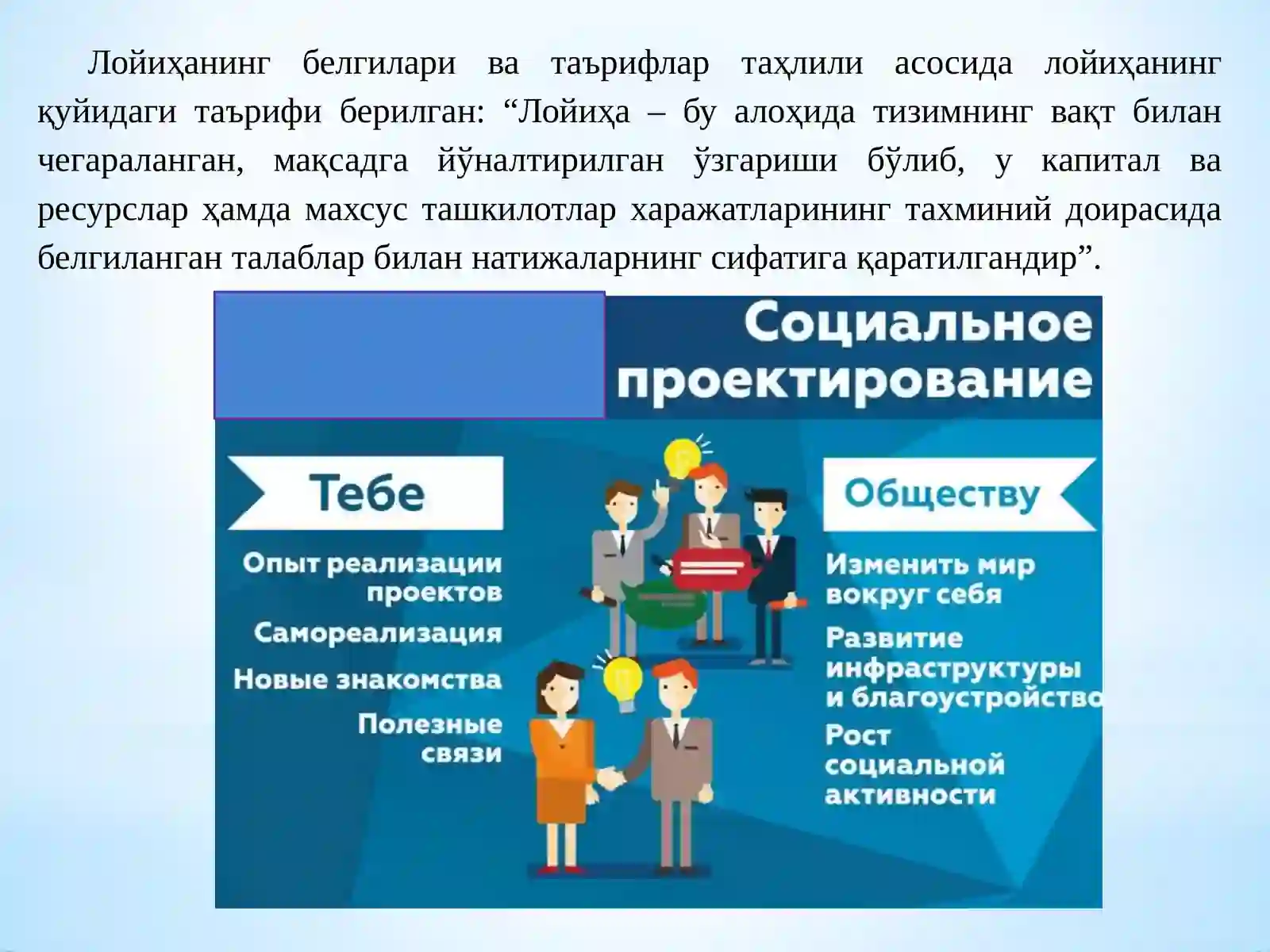 Лойиҳанинг белгилари ва таърифлар таҳлили асосида лойиҳанинг қуйидаги таърифи берилган: “Лойиҳа – бу алоҳида тизимнинг вақт билан чегараланган, мақсадга йўналтирилган ўзгариши бўлиб, у капитал ва ресурслар ҳамда махсус ташкилотлар харажатларининг тахминий доирасида белгиланган талаблар билан натижаларнинг сифатига қаратилгандир”.

Социальное проектирование

Тебе

Опыт реализации проектов

Самореализация

Новые знакомства

Полезные связи

Обществу

Изменить мир вокруг себя

Развитие инфраструктуры и благоустройство

Рост социальной активности